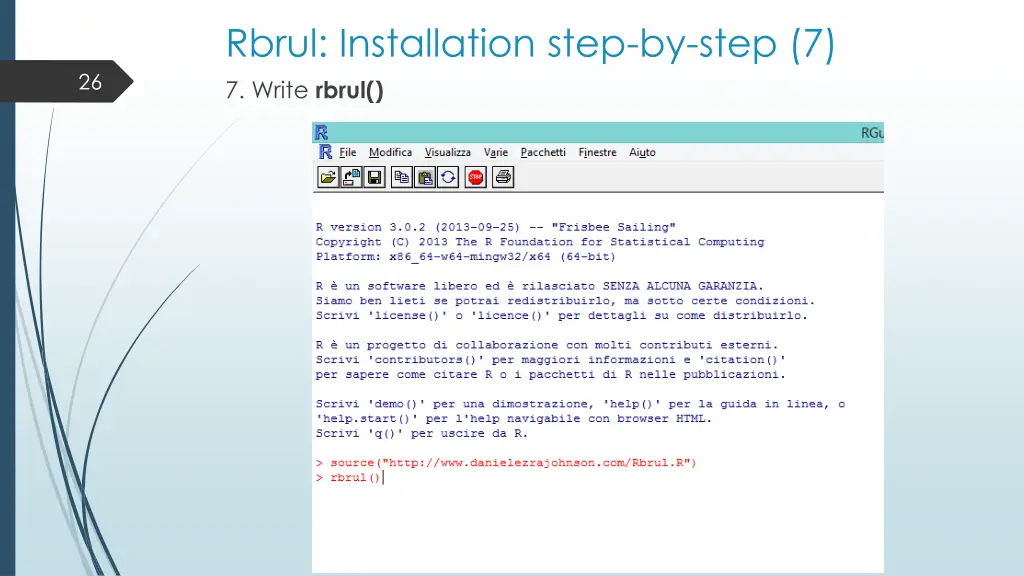 Rbrul: Installation step-by-step (7)

26

7. Write **rbrul()**

RGu

File Modifica Visualizza Varie Pacchetti Finestre Aiuto

R version 3.0.2 (2013-09-25) -- "Frisbee Sailing"
Copyright (C) 2013 The R Foundation for Statistical Computing
Platform: x86_64-w64-mingw32/x64 (64-bit)

R è un software libero ed è rilasciato SENZA ALCUNA GARANZIA.
Siamo ben lieti se potrai redistribuirlo, ma sotto certe condizioni.
Scrivi 'license()' o 'licence()' per dettagli su come distribuirlo.

R è un progetto di collaborazione con molti contributi esterni.
Scrivi 'contributors()' per maggiori informazioni e 'citation()'
per sapere come citare R o i pacchetti di R nelle pubblicazioni.

Scrivi 'demo()' per una dimostrazione, 'help()' per la guida in linea, o
'help.start()' per l'help navigabile con browser HTML.
Scrivi 'q()' per uscire da R.

> source("http://www.danielezrajohnson.com/Rbrul.R")
> rbrul()